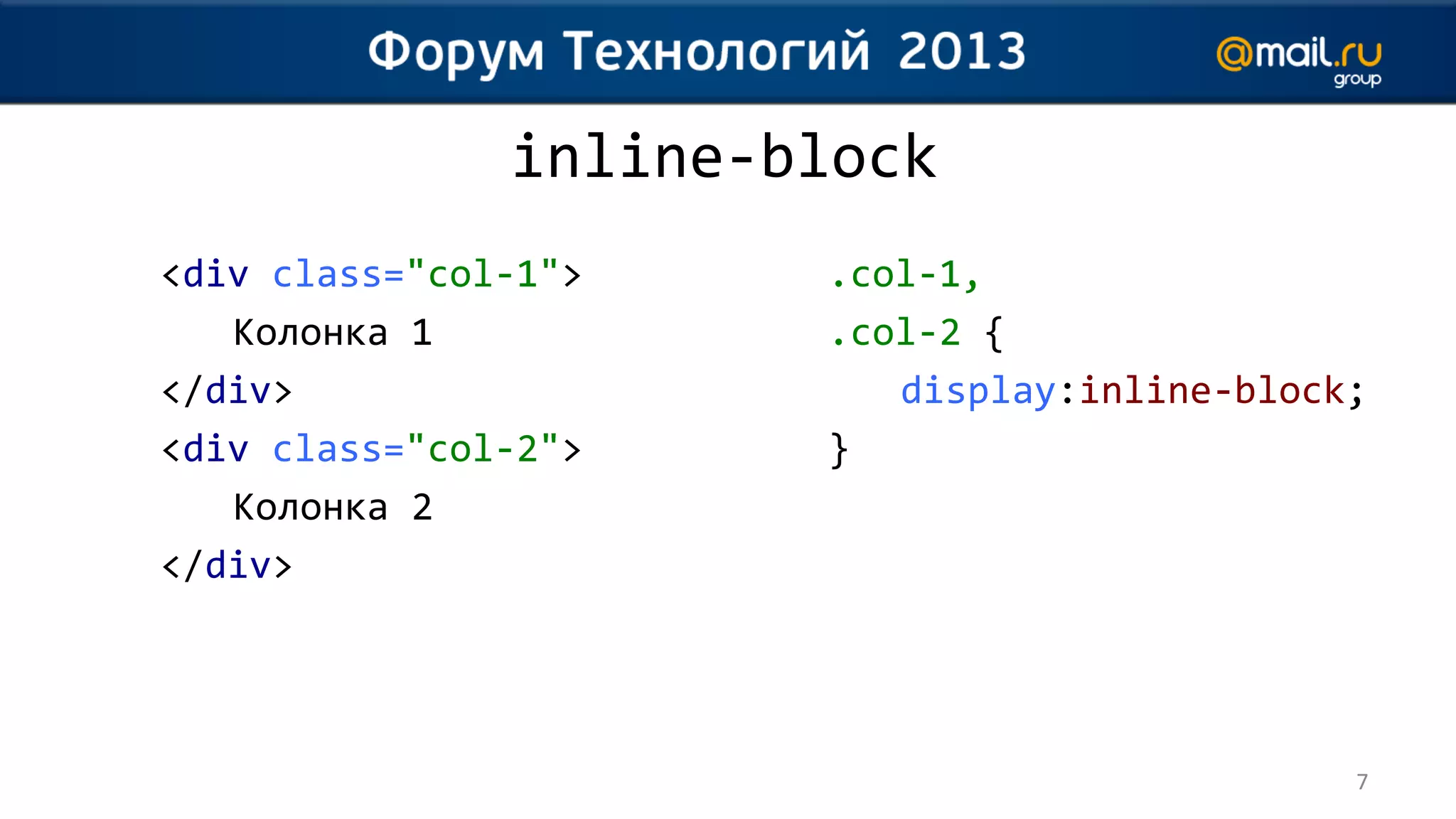 Форум Технологий 2013

@mail.ru group

inline-block

<div class="col-1">
Колонка 1
</div>
<div class="col-2">
Колонка 2
</div>

.col-1,
.col-2 {
display:inline-block;
}

7